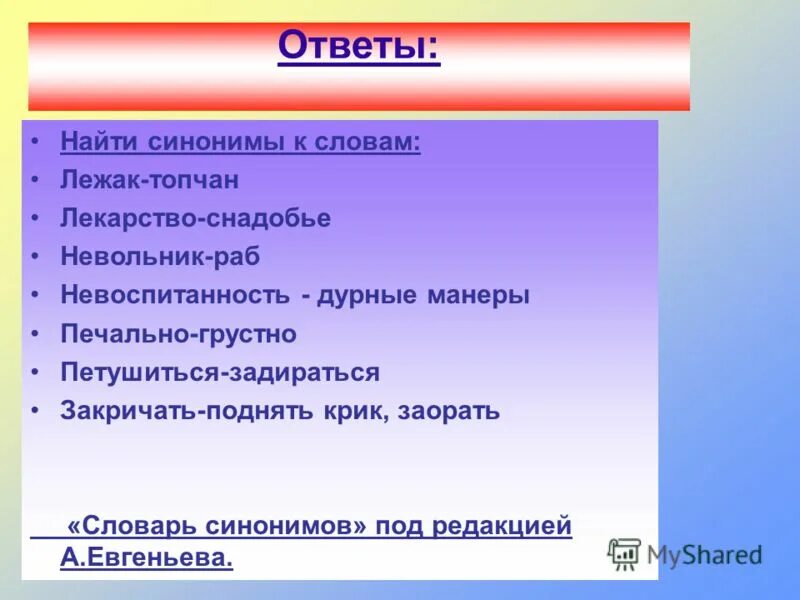 Ответы:

• Найти синонимы к словам:
• Лежак-топчан
• Лекарство-снадобье
• Невольник-раб
• Невоспитанность - дурные манеры
• Печально-грустно
• Петушиться-задираться
• Закричать-поднять крик, заорать

«Словарь синонимов» под редакцией А.Евгеньева.

MyShared